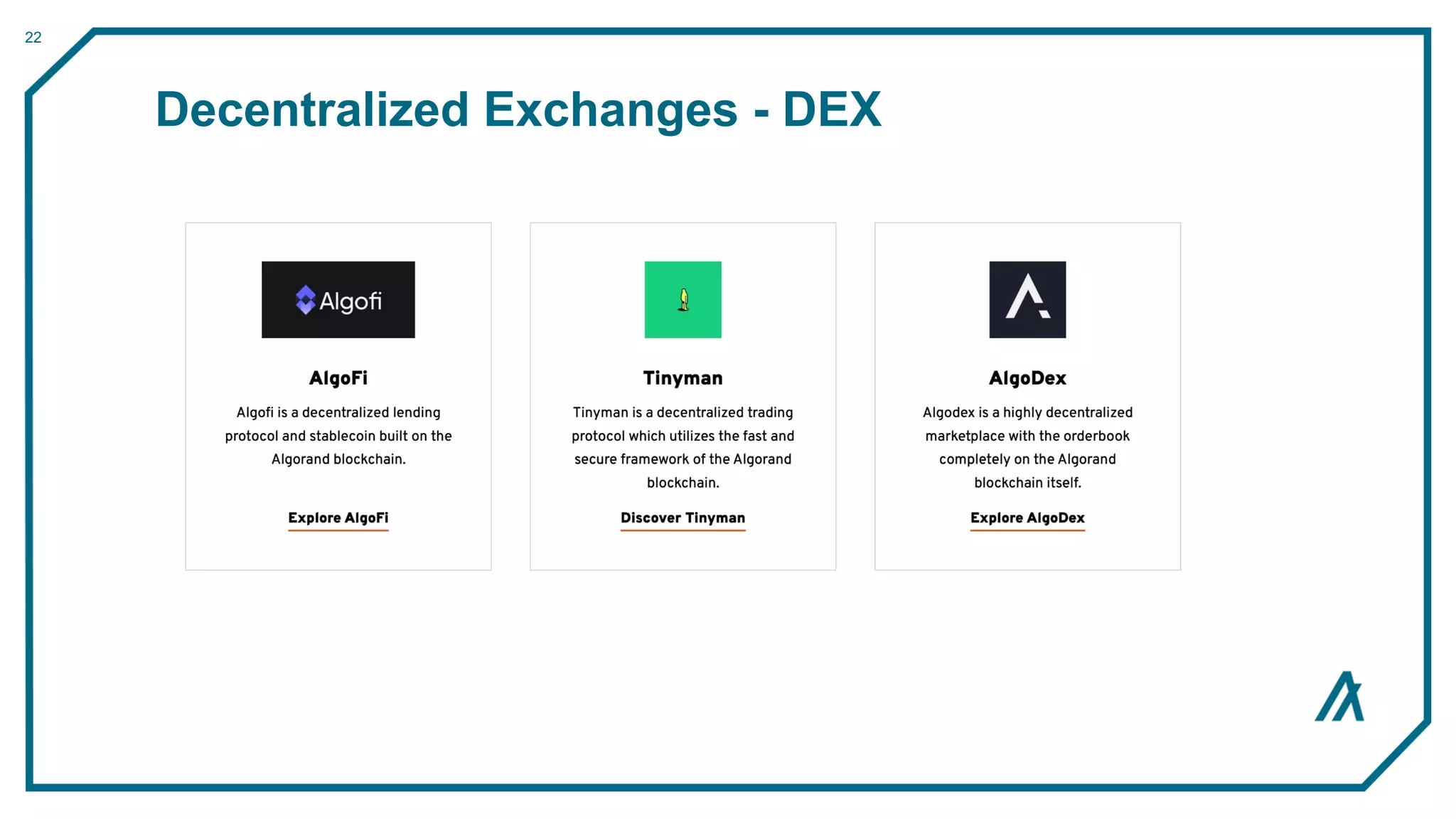 22

Decentralized Exchanges - DEX

Algofi

AlgoFi

Algofi is a decentralized lending protocol and stablecoin built on the Algorand blockchain.

Explore AlgoFi

Tinyman

Tinyman is a decentralized trading protocol which utilizes the fast and secure framework of the Algorand blockchain.

Discover Tinyman

AlgoDex

Algodex is a highly decentralized marketplace with the orderbook completely on the Algorand blockchain itself.

Explore AlgoDex